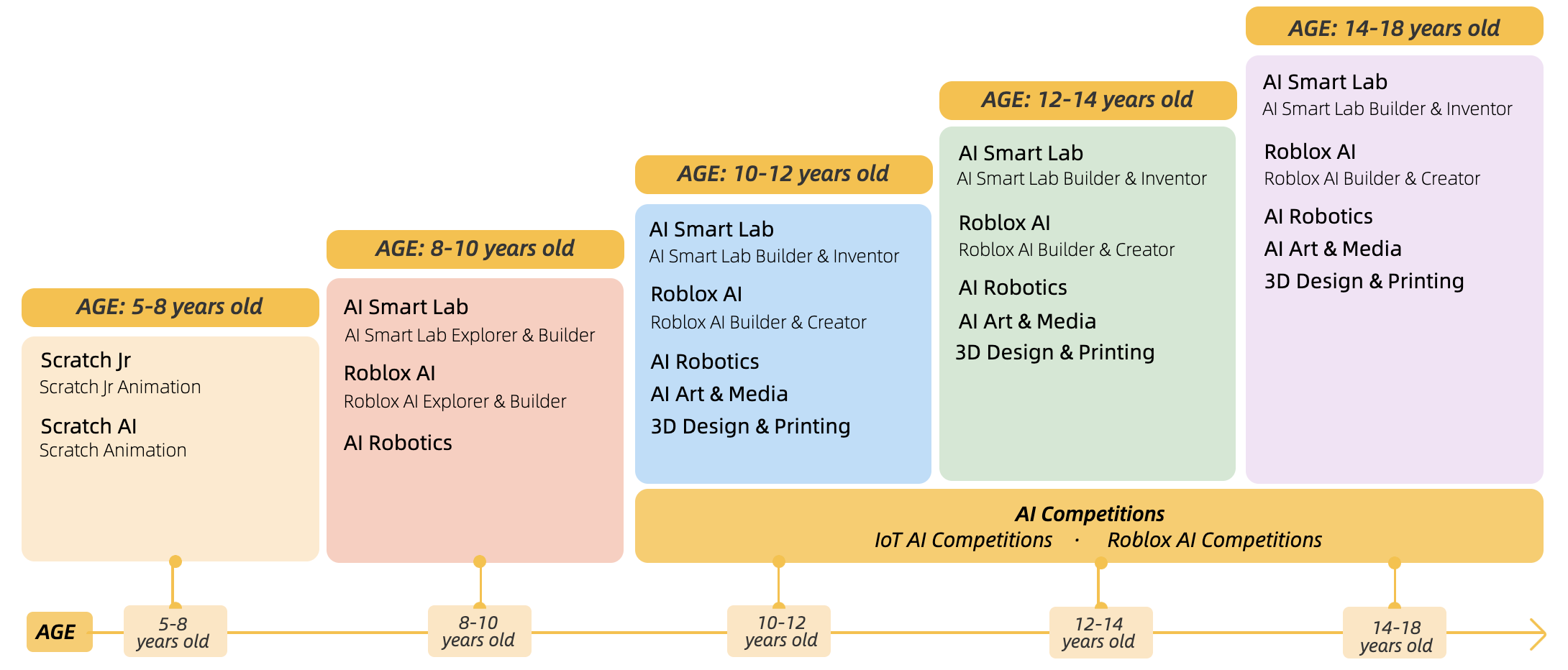 AGE: 5-8 years old

Scratch Jr
Scratch Jr Animation

Scratch AI
Scratch Animation

AGE: 8-10 years old

AI Smart Lab
AI Smart Lab Explorer & Builder

Roblox AI
Roblox AI Explorer & Builder

AI Robotics

AGE: 10-12 years old

AI Smart Lab
AI Smart Lab Builder & Inventor

Roblox AI
Roblox AI Builder & Creator

AI Robotics

AI Art & Media

3D Design & Printing

AGE: 12-14 years old

AI Smart Lab
AI Smart Lab Builder & Inventor

Roblox AI
Roblox AI Builder & Creator

AI Robotics

AI Art & Media

3D Design & Printing

AGE: 14-18 years old

AI Smart Lab
AI Smart Lab Builder & Inventor

Roblox AI
Roblox AI Builder & Creator

AI Robotics

AI Art & Media

3D Design & Printing

AI Competitions
IoT AI Competitions · Roblox AI Competitions

AGE

5-8 years old

8-10 years old

10-12 years old

12-14 years old

14-18 years old